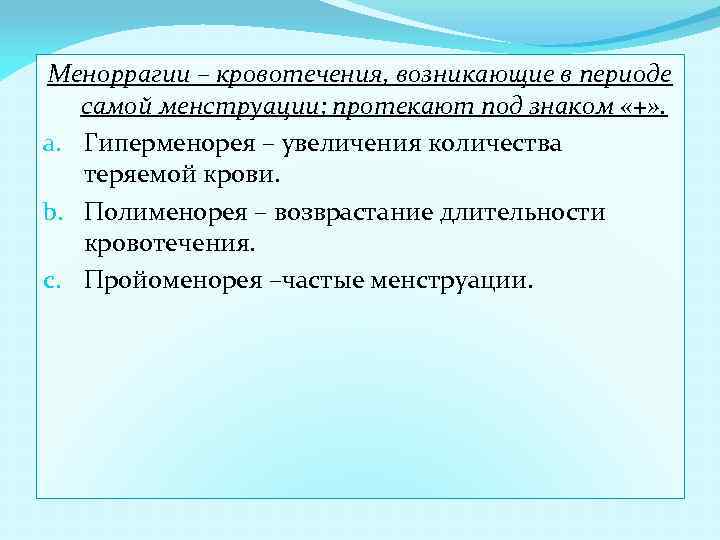 Меноррагии – кровотечения, возникающие в периоде самой менструации; протекают под знаком «+».

a. Гиперменорея – увеличения количества теряемой крови.

b. Полименорея – возврастание длительности кровотечения.

c. Пройоменорея –частые менструации.